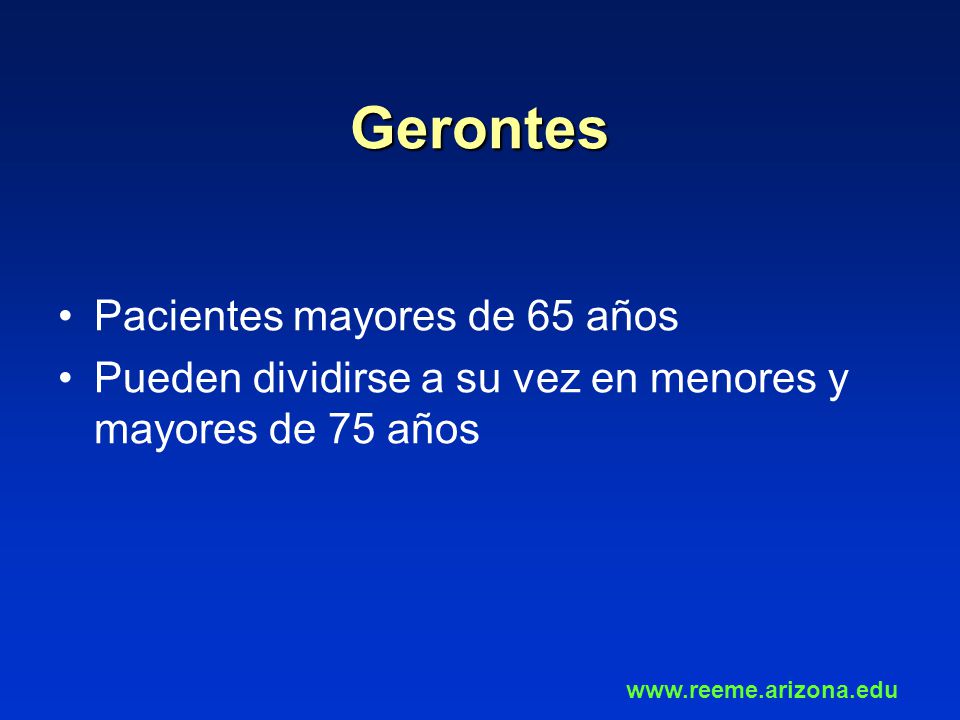 Gerontes

• Pacientes mayores de 65 años
• Pueden dividirse a su vez en menores y mayores de 75 años

www.reeme.arizona.edu